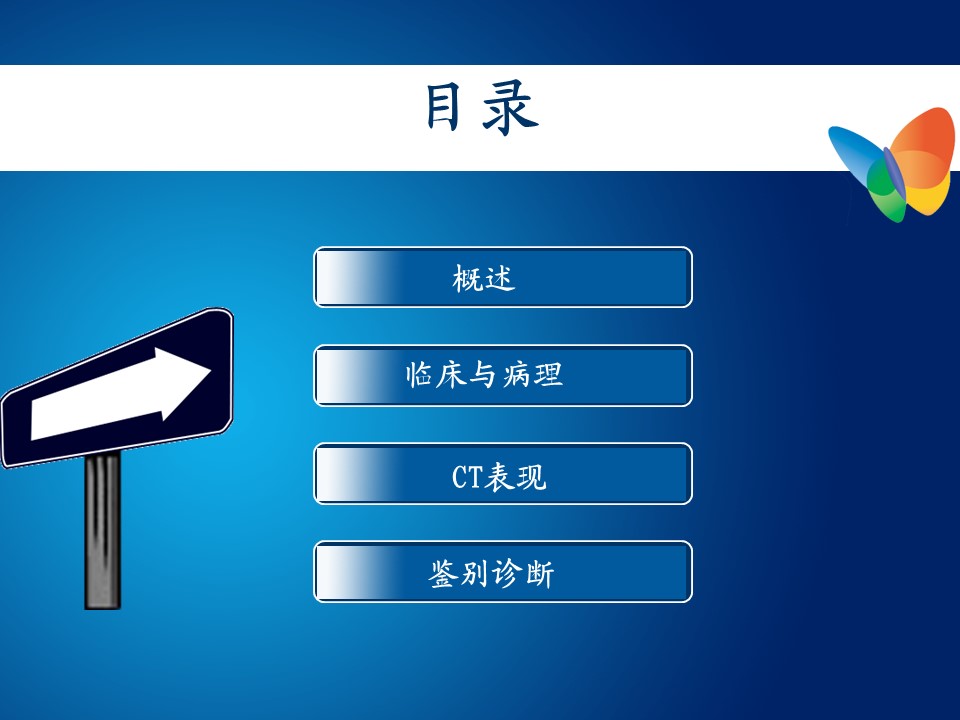 目录

概述

临床与病理

CT表现

鉴别诊断